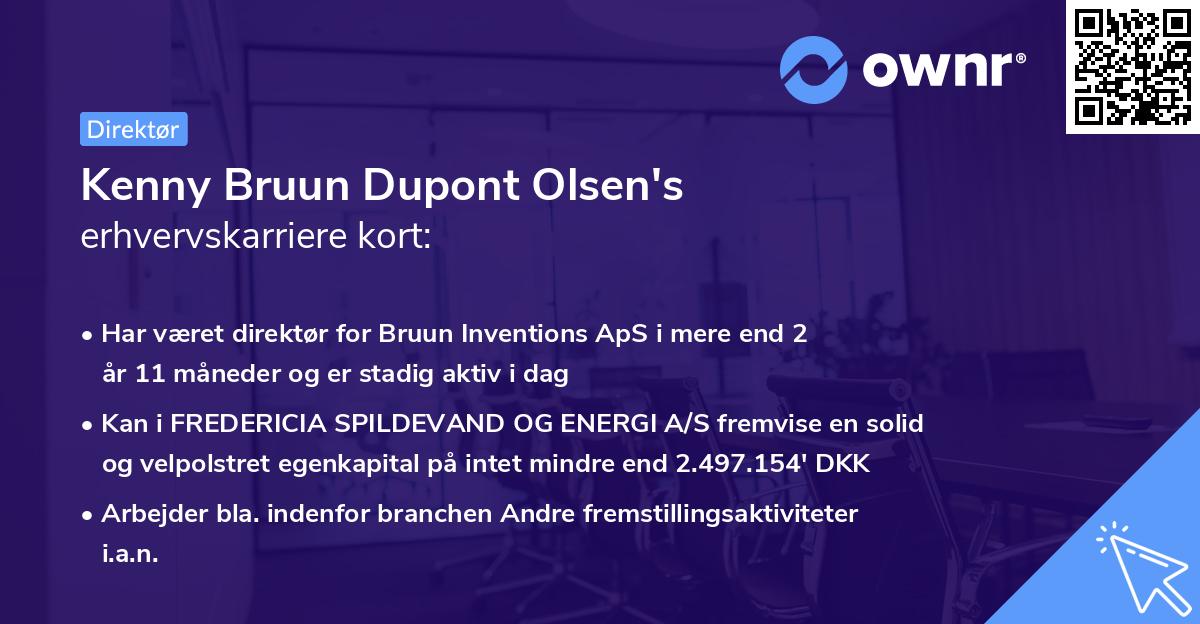 ownr®

Direktør

Kenny Bruun Dupont Olsen's
erhvervskarriere kort:

• Har været direktør for Bruun Inventions ApS i mere end 2 år 11 måneder og er stadig aktiv i dag

• Kan i FREDERICIA SPILDEVAND OG ENERGI A/S fremvise en solid og velpolstret egenkapital på intet mindre end 2.497.154' DKK

• Arbejder bla. indenfor branchen Andre fremstillingsaktiviteter i.a.n.